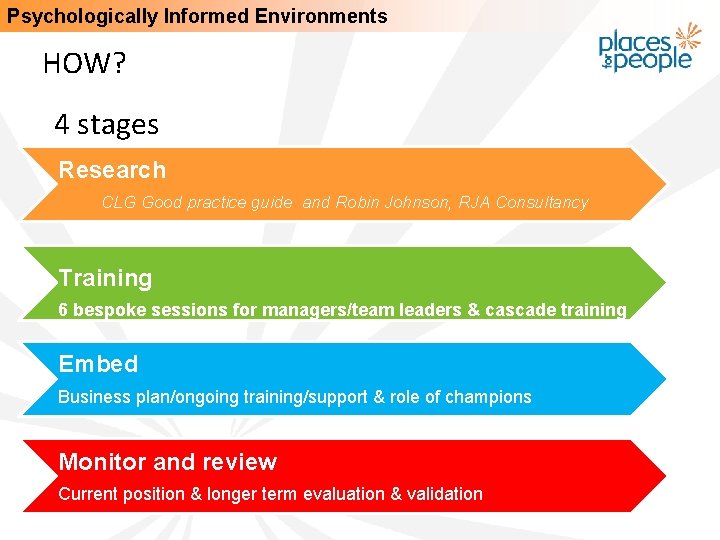 Psychologically Informed Environments

places for people

HOW?

4 stages

Research

CLG Good practice guide and Robin Johnson, RJA Consultancy

Training

6 bespoke sessions for managers/team leaders & cascade training

Embed

Business plan/ongoing training/support & role of champions

Monitor and review

Current position & longer term evaluation & validation